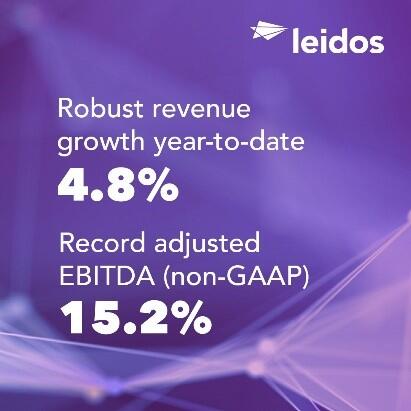 leidos

Robust revenue growth year-to-date

4.8%

Record adjusted EBITDA (non-GAAP)

15.2%